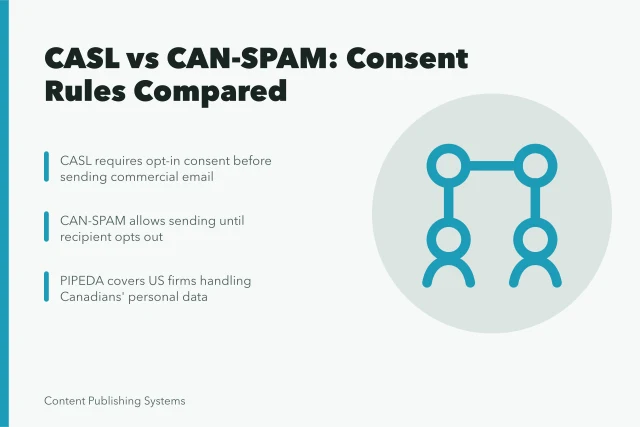 CASL vs CAN-SPAM: Consent Rules Compared

CASL requires opt-in consent before sending commercial email

CAN-SPAM allows sending until recipient opts out

PIPEDA covers US firms handling Canadians' personal data

Content Publishing Systems